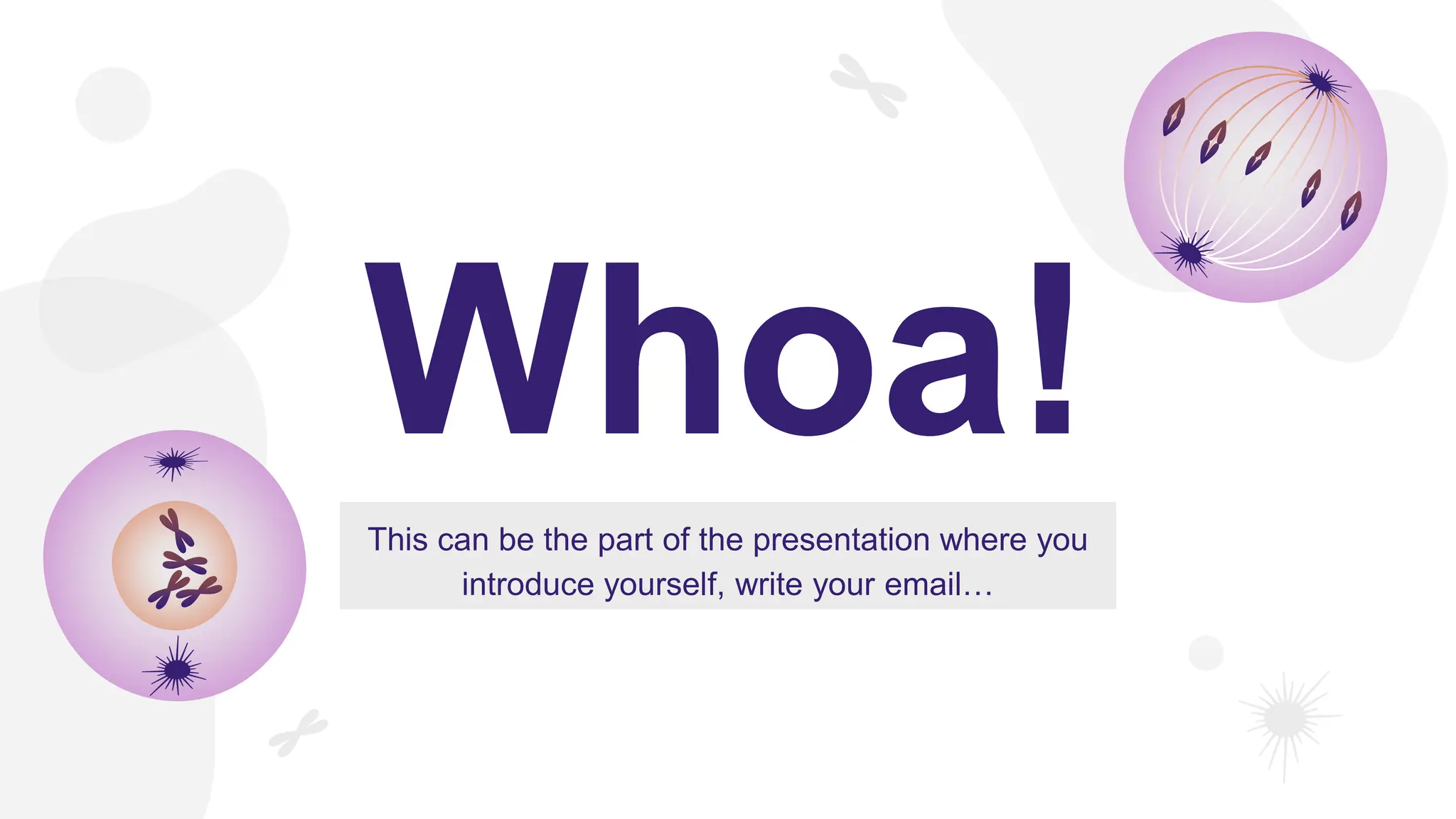 Whoa!

This can be the part of the presentation where you introduce yourself, write your email…